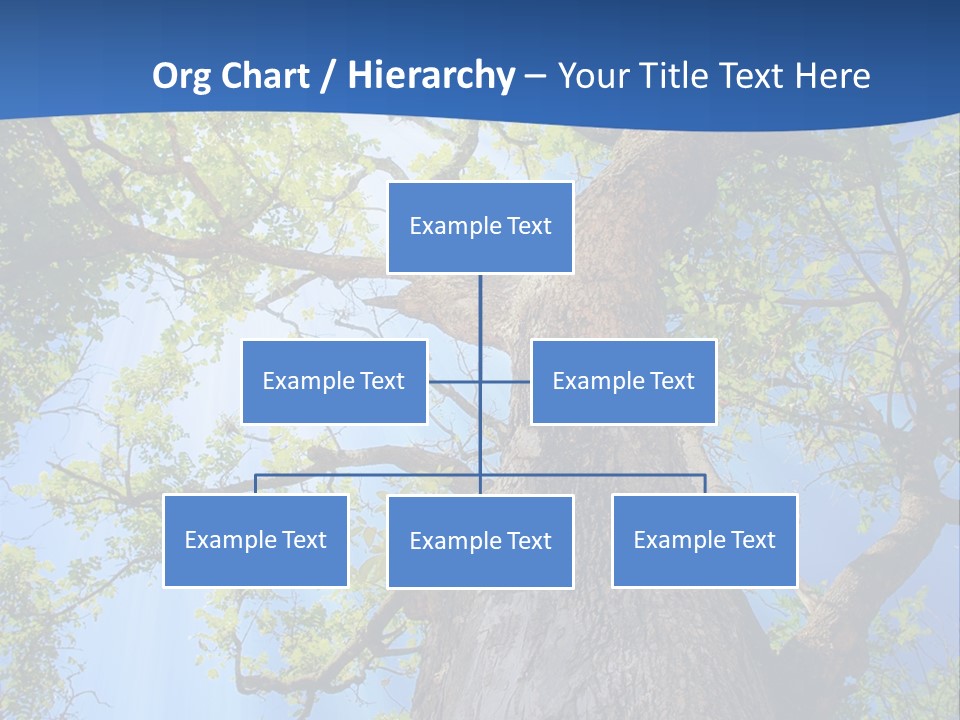 Org Chart / Hierarchy – Your Title Text Here

Example Text

Example Text

Example Text

Example Text

Example Text

Example Text